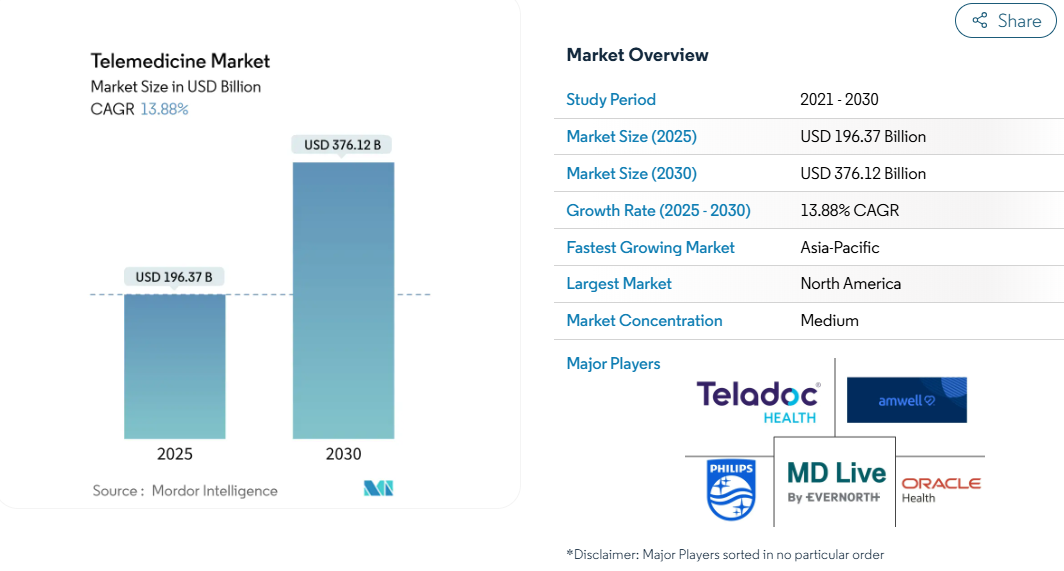 Share

Telemedicine Market
Market Size in USD Billion
CAGR 13.88%

USD 376.12 B

USD 196.37 B

2025

2030

Source : Mordor Intelligence

Market Overview

| Study Period | 2021 - 2030 |
|---|---|
| Market Size (2025) | USD 196.37 Billion |
| Market Size (2030) | USD 376.12 Billion |
| Growth Rate (2025 - 2030) | 13.88% CAGR |
| Fastest Growing Market | Asia-Pacific |
| Largest Market | North America |
| Market Concentration | Medium |

Major Players

Teladoc HEALTH

amwell

PHILIPS

MD Live By EVERNORTH

ORACLE Health

*Disclaimer: Major Players sorted in no particular order